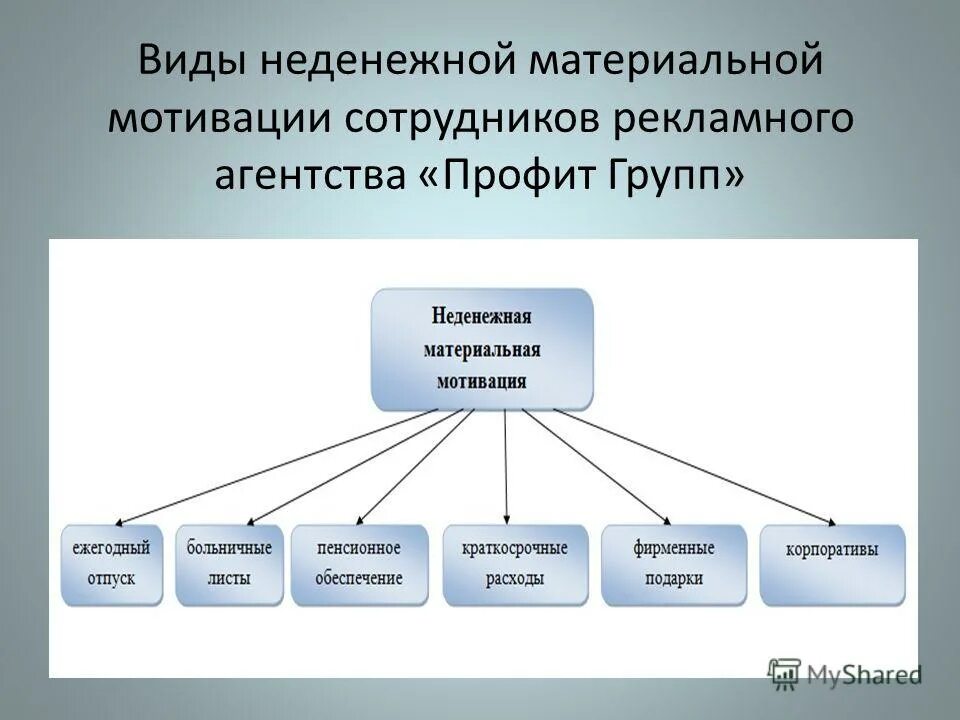 Виды неденежной материальной мотивации сотрудников рекламного агентства «Профит Групп»

Неденежная материальная мотивация

ежегодный отпуск

больничные листы

пенсионное обеспечение

краткосрочные расходы

фирменные подарки

корпоративы

MyShared